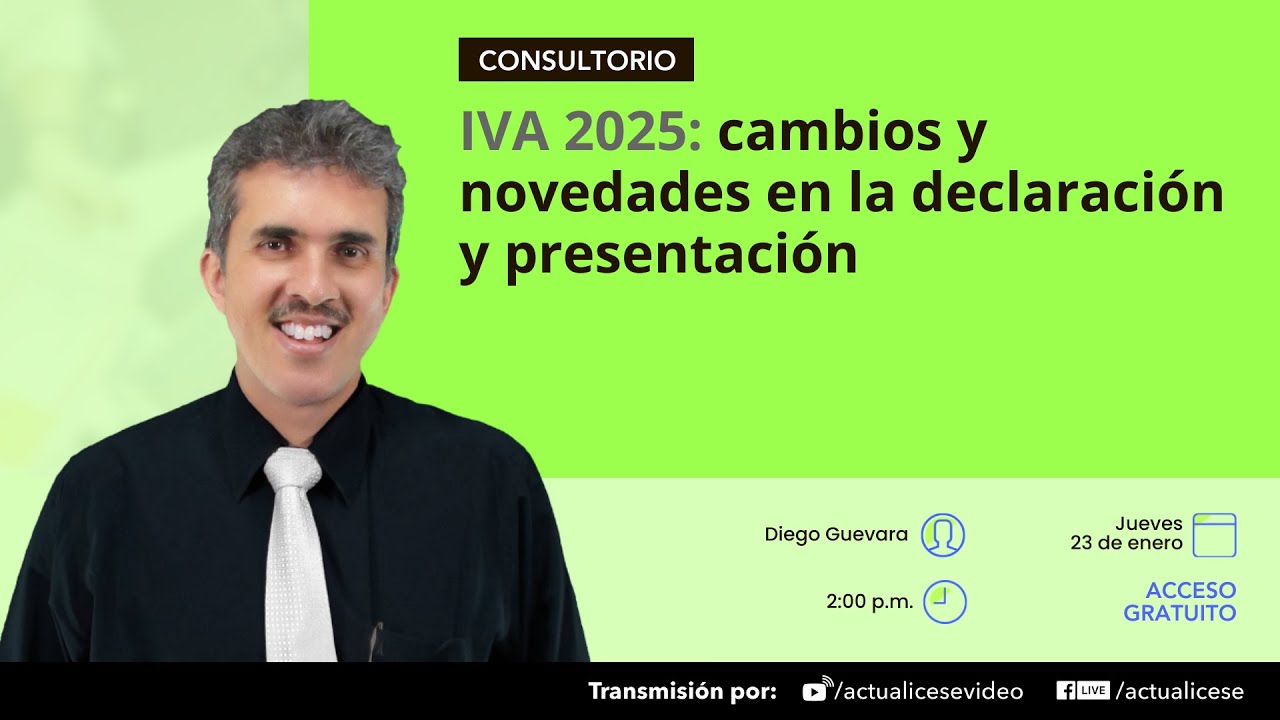 CONSULTORIO

IVA 2025: cambios y novedades en la declaración y presentación

Diego Guevara

Jueves
23 de enero

2:00 p.m.

ACCESO GRATUITO

Transmisión por: /actualicesevideo LIVE /actualicese